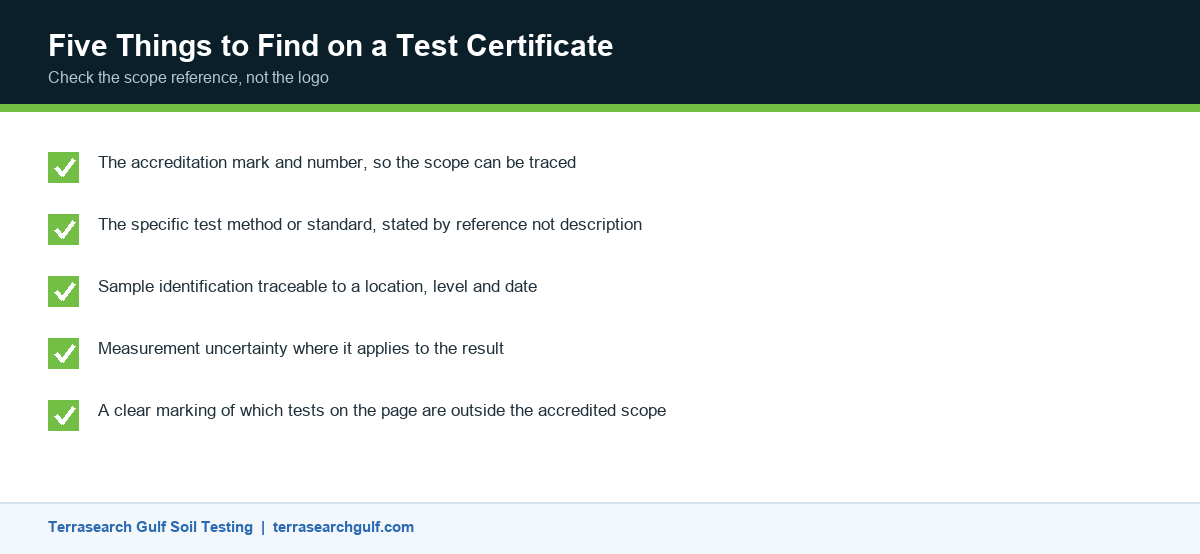 Five Things to Find on a Test Certificate

Check the scope reference, not the logo

The accreditation mark and number, so the scope can be traced

The specific test method or standard, stated by reference not description

Sample identification traceable to a location, level and date

Measurement uncertainty where it applies to the result

A clear marking of which tests on the page are outside the accredited scope

Terrasearch Gulf Soil Testing | terrasearchgulf.com